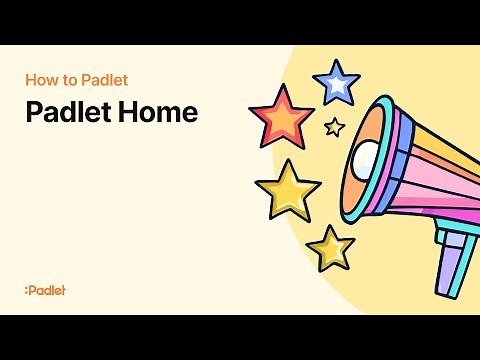 How to Padlet

Padlet Home

:Padlet